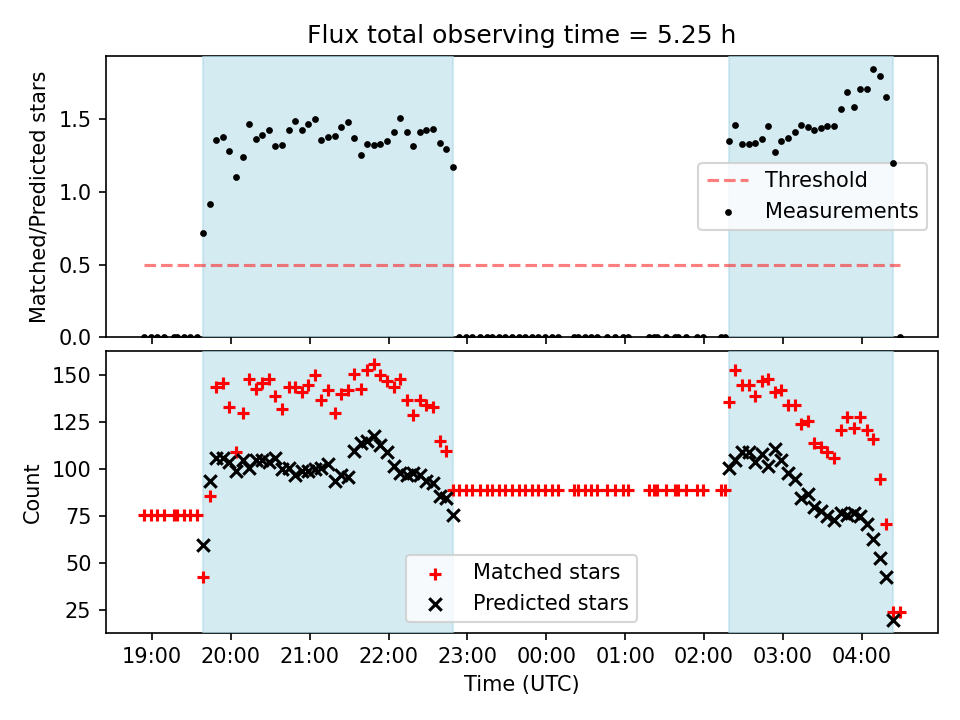 Flux total observing time = 5.25 h

Matched/Predicted stars

1.5
1.0
0.5
0.0

Threshold
Measurements

Count

150
125
100
75
50
25

Matched stars
Predicted stars

19:00 20:00 21:00 22:00 23:00 00:00 01:00 02:00 03:00 04:00

Time (UTC)